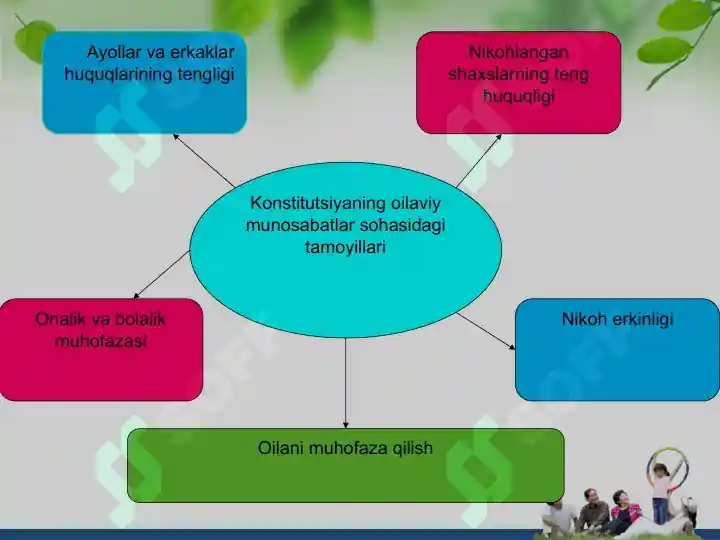 Ayollar va erkaklar huquqlarining tengligi

Nikohlangan shaxslarning teng huquqligi

Konstitutsiyaning oilaviy munosabatlar sohasidagi tamoyillari

Onalik va bolalik muhofazasi

Nikoh erkinligi

Oilani muhofaza qilish